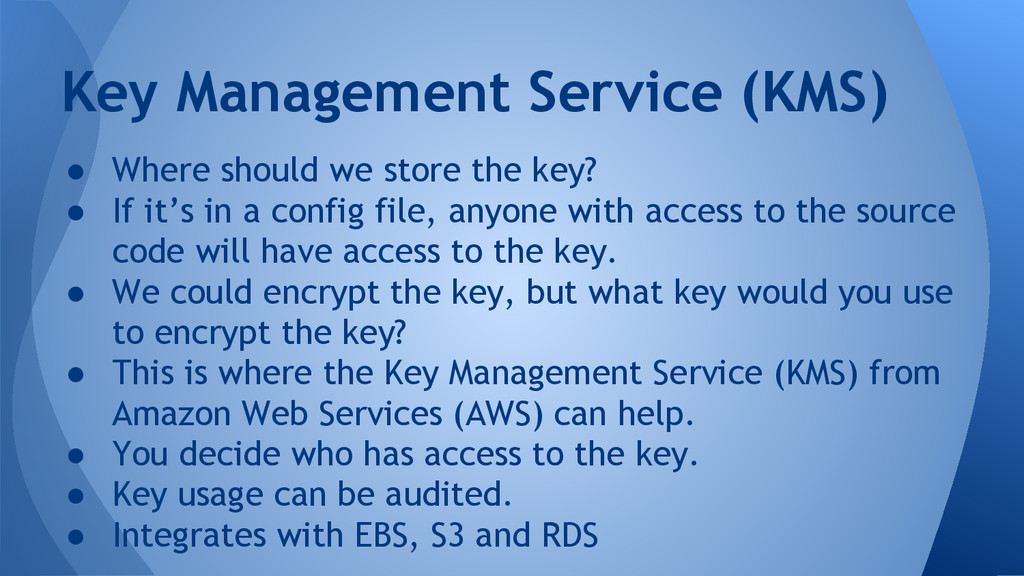 Key Management Service (KMS)

● Where should we store the key?
● If it’s in a config file, anyone with access to the source code will have access to the key.
● We could encrypt the key, but what key would you use to encrypt the key?
● This is where the Key Management Service (KMS) from Amazon Web Services (AWS) can help.
● You decide who has access to the key.
● Key usage can be audited.
● Integrates with EBS, S3 and RDS